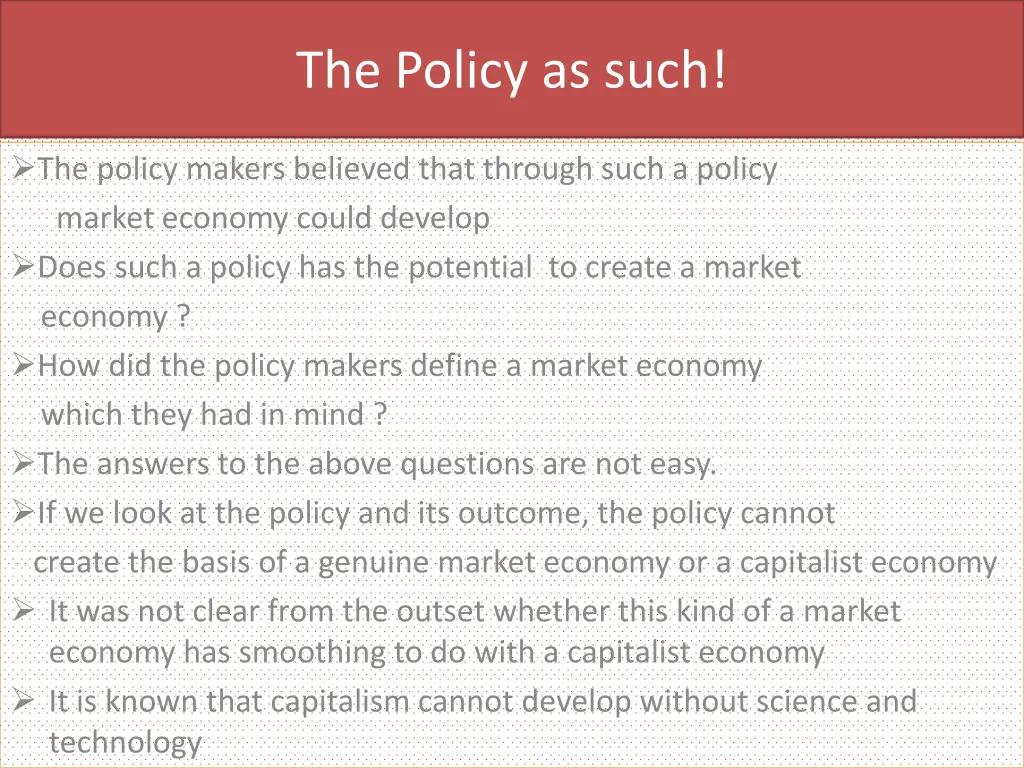 The Policy as such!

➢The policy makers believed that through such a policy market economy could develop

➢Does such a policy has the potential to create a market economy ?

➢How did the policy makers define a market economy which they had in mind ?

➢The answers to the above questions are not easy.

➢If we look at the policy and its outcome, the policy cannot create the basis of a genuine market economy or a capitalist economy

➢ It was not clear from the outset whether this kind of a market economy has smoothing to do with a capitalist economy

➢ It is known that capitalism cannot develop without science and technology